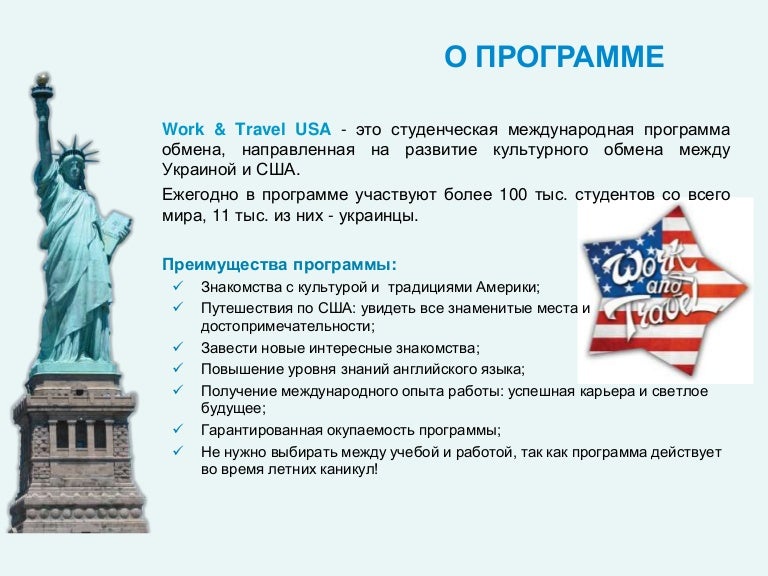 О ПРОГРАММЕ

Work & Travel USA - это студенческая международная программа обмена, направленная на развитие культурного обмена между Украиной и США.

Ежегодно в программе участвуют более 100 тыс. студентов со всего мира, 11 тыс. из них - украинцы.

Work and Travel

Преимущества программы:

✓ Знакомства с культурой и традициями Америки;
✓ Путешествия по США: увидеть все знаменитые места и достопримечательности;
✓ Завести новые интересные знакомства;
✓ Повышение уровня знаний английского языка;
✓ Получение международного опыта работы: успешная карьера и светлое будущее;
✓ Гарантированная окупаемость программы;
✓ Не нужно выбирать между учебой и работой, так как программа действует во время летних каникул!